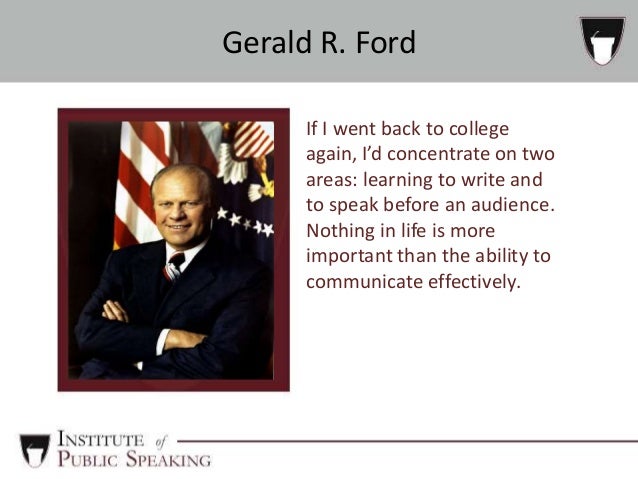 Gerald R. Ford

If I went back to college again, I'd concentrate on two areas: learning to write and to speak before an audience. Nothing in life is more important than the ability to communicate effectively.

INSTITUTE of PUBLIC SPEAKING